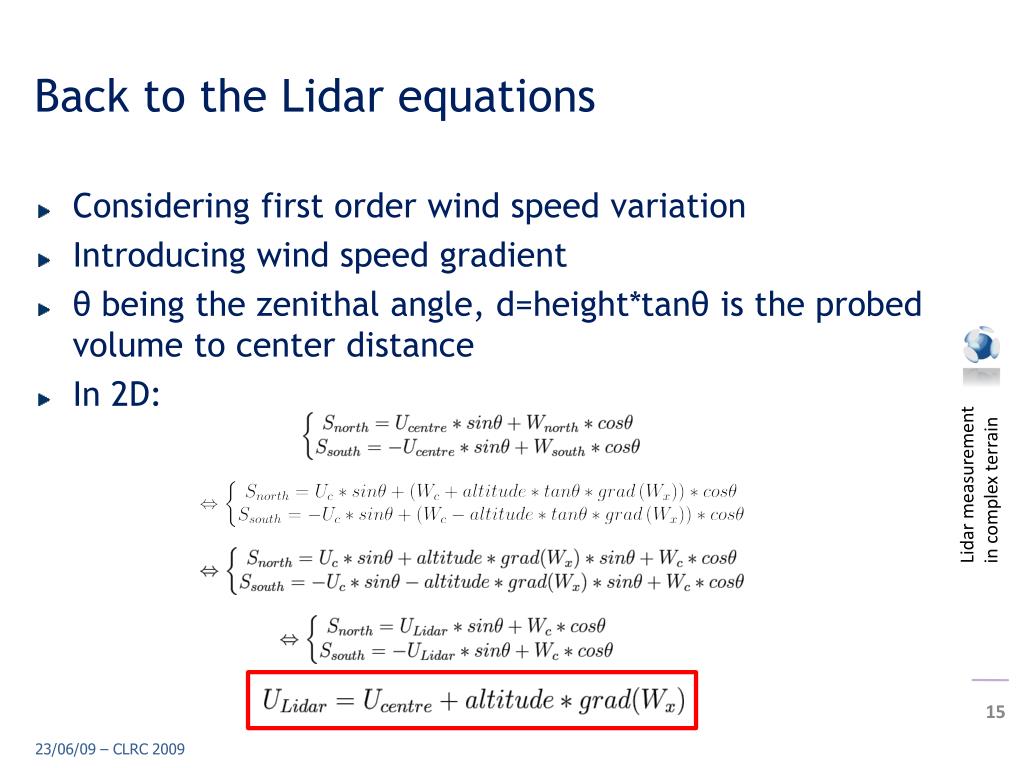 Back to the Lidar equations

Considering first order wind speed variation

Introducing wind speed gradient

θ being the zenithal angle, d=height*tanθ is the probed volume to center distance

In 2D:

$\begin{cases} S_{north} = U_{centre} * sin\theta + W_{north} * cos\theta \\ S_{south} = -U_{centre} * sin\theta + W_{south} * cos\theta \end{cases}$

$\Leftrightarrow \begin{cases} S_{north} = U_c * sin\theta + (W_c + altitude * tan\theta * grad(W_x)) * cos\theta \\ S_{south} = -U_c * sin\theta + (W_c - altitude * tan\theta * grad(W_x)) * cos\theta \end{cases}$

$\Leftrightarrow \begin{cases} S_{north} = U_c * sin\theta + altitude * grad(W_x) * sin\theta + W_c * cos\theta \\ S_{south} = -U_c * sin\theta - altitude * grad(W_x) * sin\theta + W_c * cos\theta \end{cases}$

$\Leftrightarrow \begin{cases} S_{north} = U_{Lidar} * sin\theta + W_c * cos\theta \\ S_{south} = -U_{Lidar} * sin\theta + W_c * cos\theta \end{cases}$

$U_{Lidar} = U_{centre} + altitude * grad(W_x)$

Lidar measurement in complex terrain

15

23/06/09 – CLRC 2009